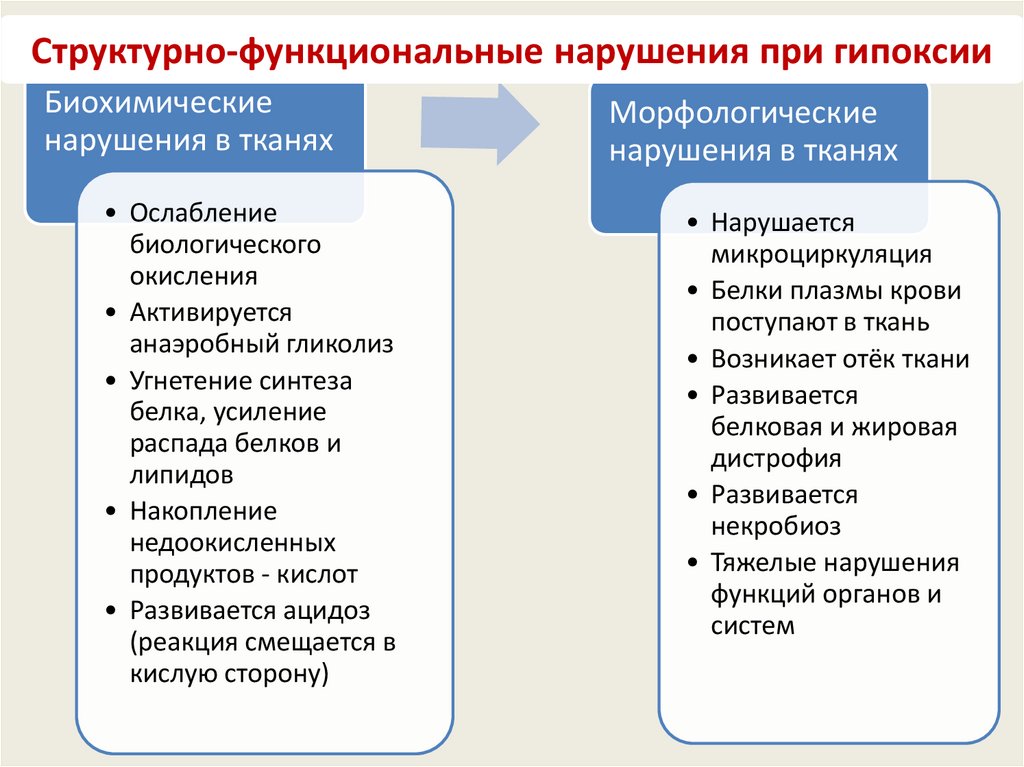 Структурно-функциональные нарушения при гипоксии

Биохимические нарушения в тканях

• Ослабление биологического окисления
• Активируется анаэробный гликолиз
• Угнетение синтеза белка, усиление распада белков и липидов
• Накопление недоокисленных продуктов - кислот
• Развивается ацидоз (реакция смещается в кислую сторону)

Морфологические нарушения в тканях

• Нарушается микроциркуляция
• Белки плазмы крови поступают в ткань
• Возникает отёк ткани
• Развивается белковая и жировая дистрофия
• Развивается некробиоз
• Тяжелые нарушения функций органов и систем